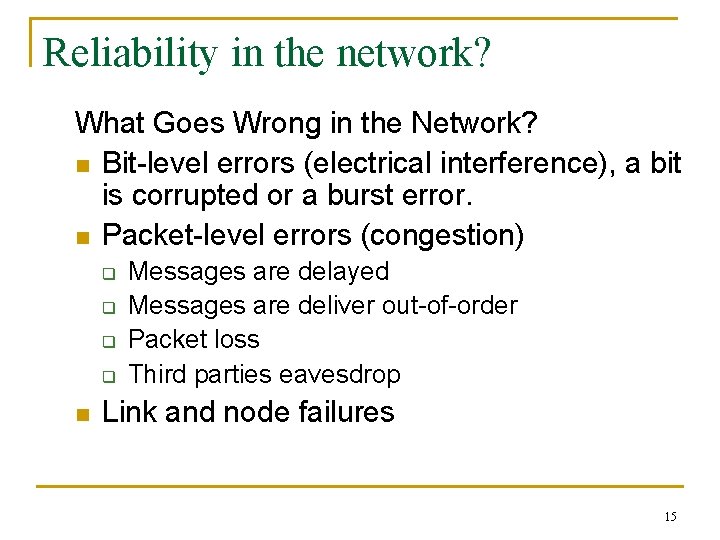 Reliability in the network?

What Goes Wrong in the Network?

- Bit-level errors (electrical interference), a bit is corrupted or a burst error.
- Packet-level errors (congestion)
  - Messages are delayed
  - Messages are deliver out-of-order
  - Packet loss
  - Third parties eavesdrop
- Link and node failures

15